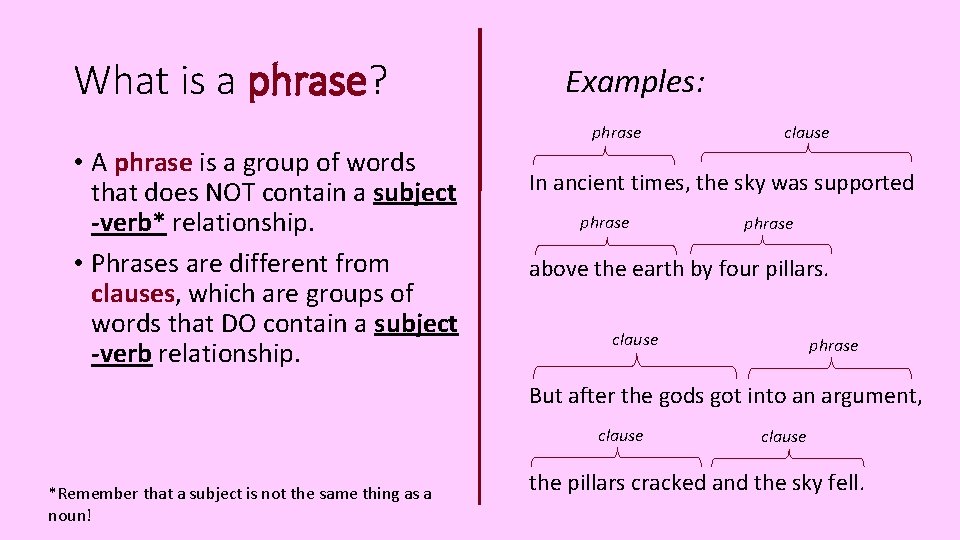 What is a phrase?

• A phrase is a group of words that does NOT contain a subject -verb* relationship.

• Phrases are different from clauses, which are groups of words that DO contain a subject -verb relationship.

*Remember that a subject is not the same thing as a noun!

Examples:

phrase clause

In ancient times, the sky was supported

phrase phrase

above the earth by four pillars.

clause phrase

But after the gods got into an argument,

clause clause

the pillars cracked and the sky fell.